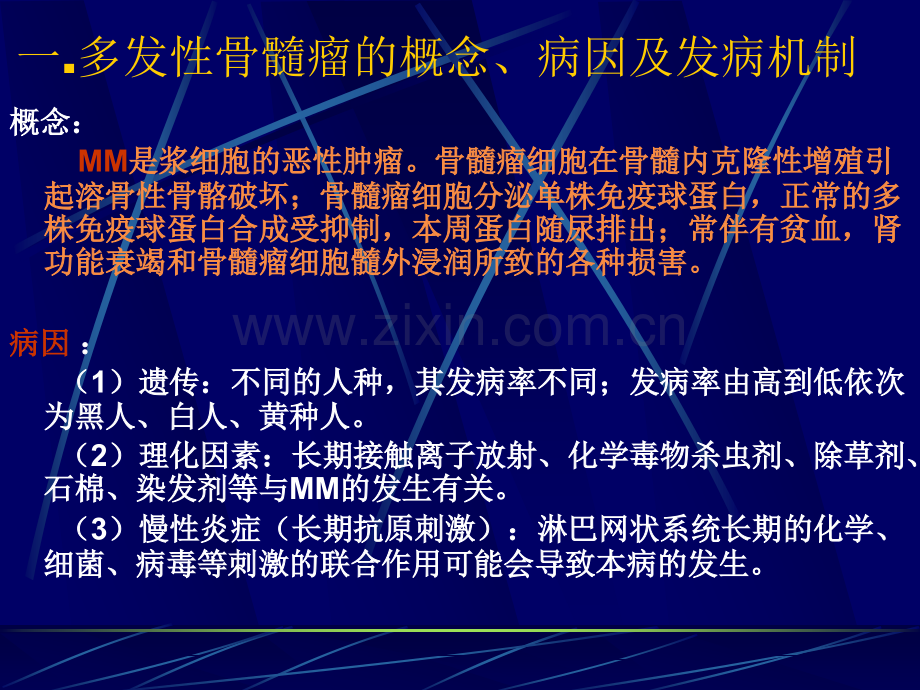 一.多发性骨髓瘤的概念、病因及发病机制

概念：

MM是浆细胞的恶性肿瘤。骨髓瘤细胞在骨髓内克隆性增殖引起溶骨性骨骼破坏；骨髓瘤细胞分泌单株免疫球蛋白，正常的多株免疫球蛋白合成受抑制，本周蛋白随尿排出；常伴有贫血，肾功能衰竭和骨髓瘤细胞髓外浸润所致的各种损害。

病因：

（1）遗传：不同的人种，其发病率不同；发病率由高到低依次为黑人、白人、黄种人。

（2）理化因素：长期接触离子放射、化学毒物杀虫剂、除草剂、石棉、染发剂等与MM的发生有关。

（3）慢性炎症（长期抗原刺激）：淋巴网状系统长期的化学、细菌、病毒等刺激的联合作用可能会导致本病的发生。

www.zixin.com.cn